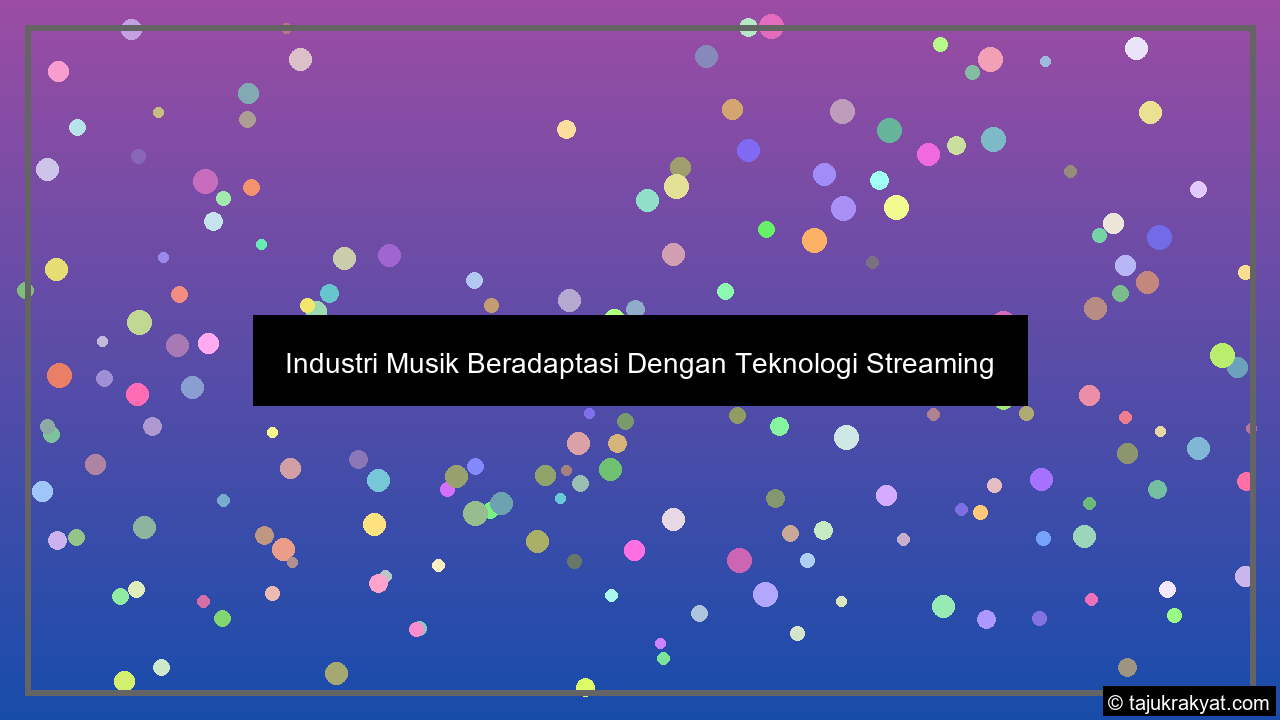 Industri Musik Beradaptasi Dengan Teknologi Streaming

© tajukrakyat.com